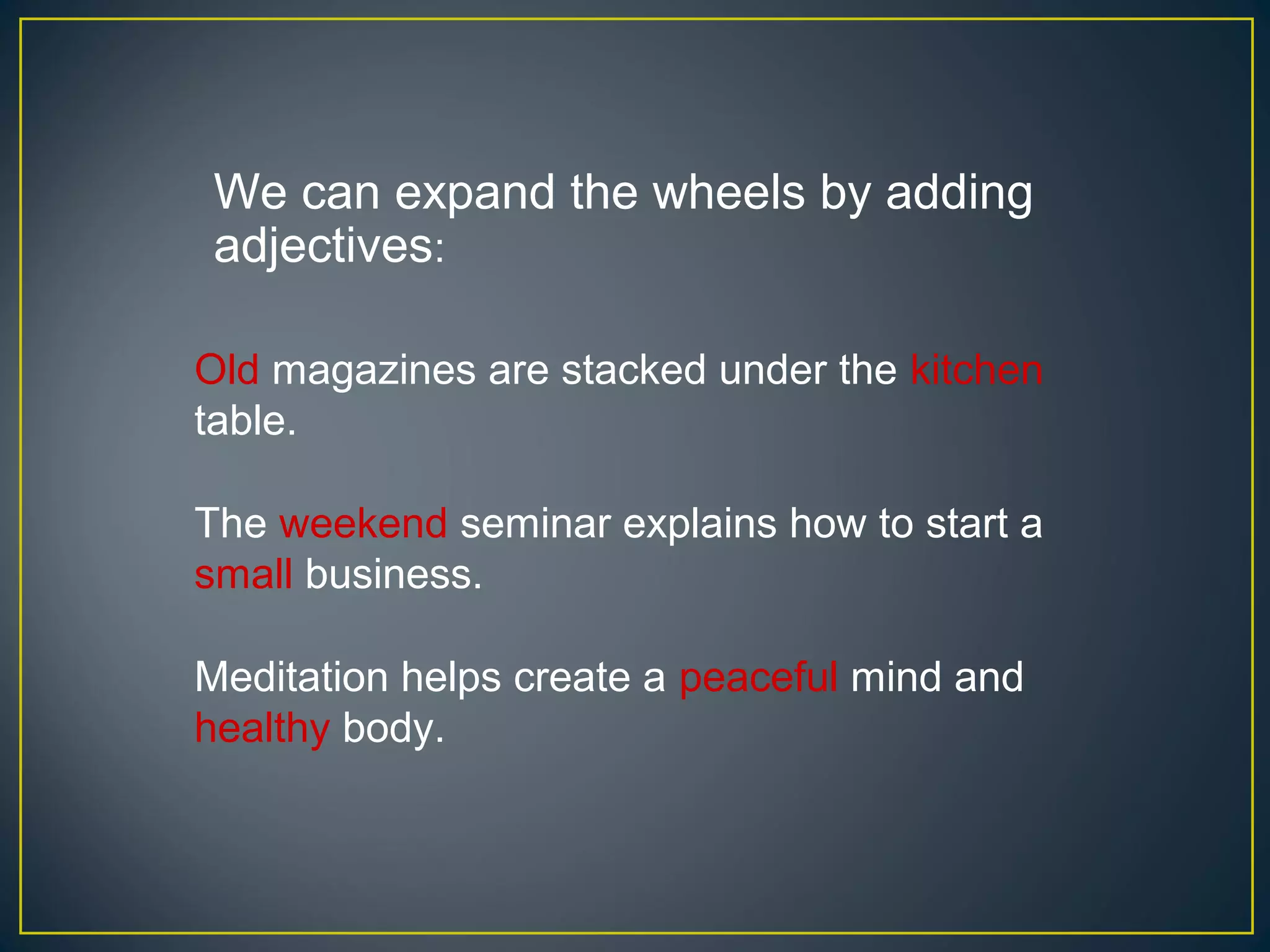 We can expand the wheels by adding adjectives:

Old magazines are stacked under the kitchen table.

The weekend seminar explains how to start a small business.

Meditation helps create a peaceful mind and healthy body.